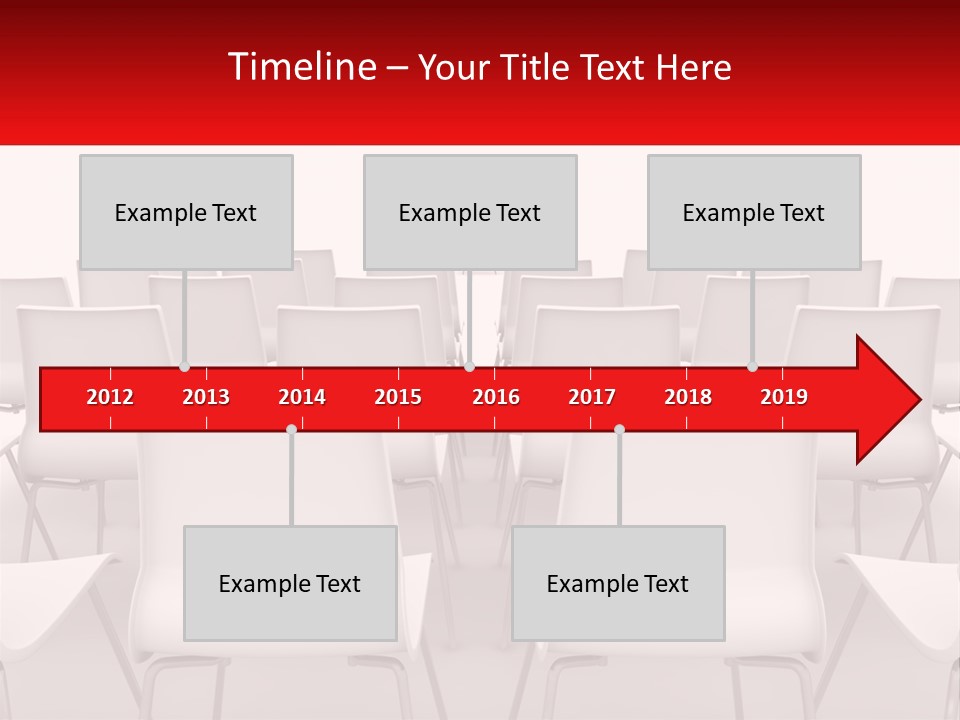 Timeline – Your Title Text Here

Example Text

Example Text

Example Text

2012 2013 2014 2015 2016 2017 2018 2019

Example Text

Example Text